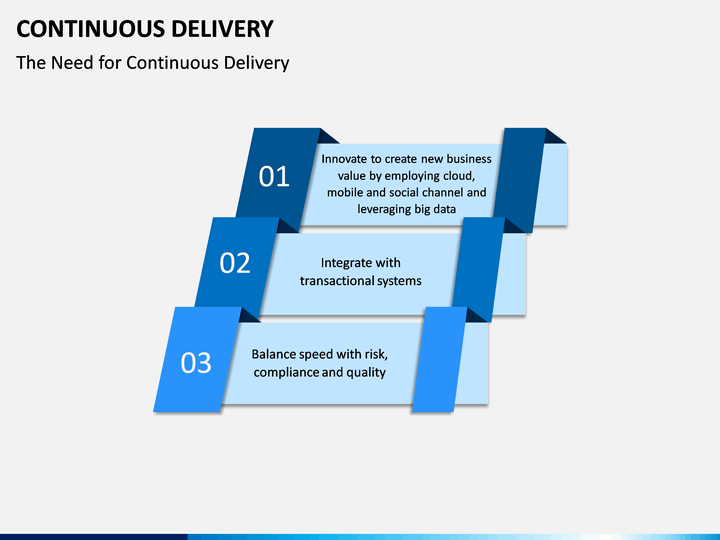 CONTINUOUS DELIVERY

The Need for Continuous Delivery

01

Innovate to create new business value by employing cloud, mobile and social channel and leveraging big data

02

Integrate with transactional systems

03

Balance speed with risk, compliance and quality